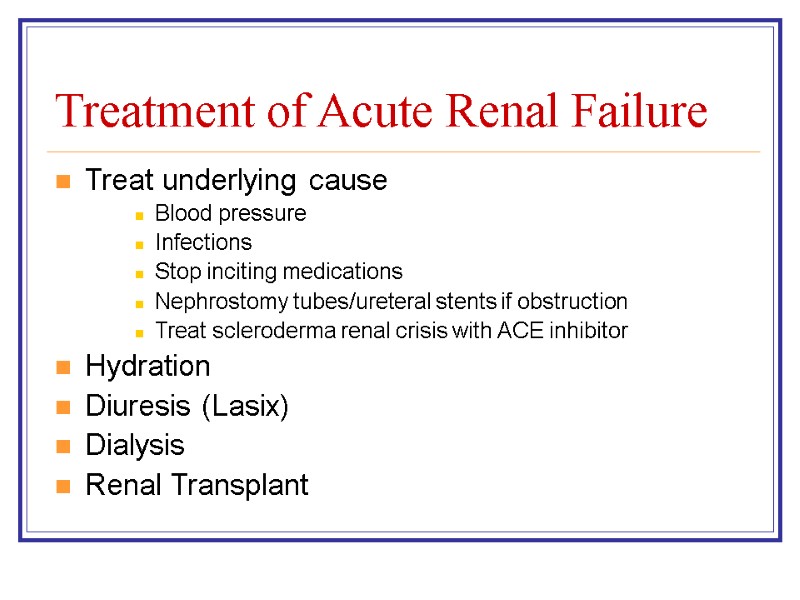 Treatment of Acute Renal Failure

- Treat underlying cause
  - Blood pressure
  - Infections
  - Stop inciting medications
  - Nephrostomy tubes/ureteral stents if obstruction
  - Treat scleroderma renal crisis with ACE inhibitor
- Hydration
- Diuresis (Lasix)
- Dialysis
- Renal Transplant